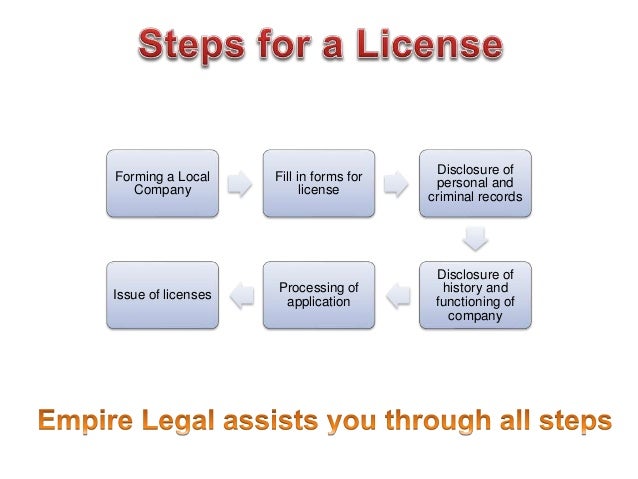 Steps for a License

Forming a Local Company

Fill in forms for license

Disclosure of personal and criminal records

Disclosure of history and functioning of company

Processing of application

Issue of licenses

Empire Legal assists you through all steps